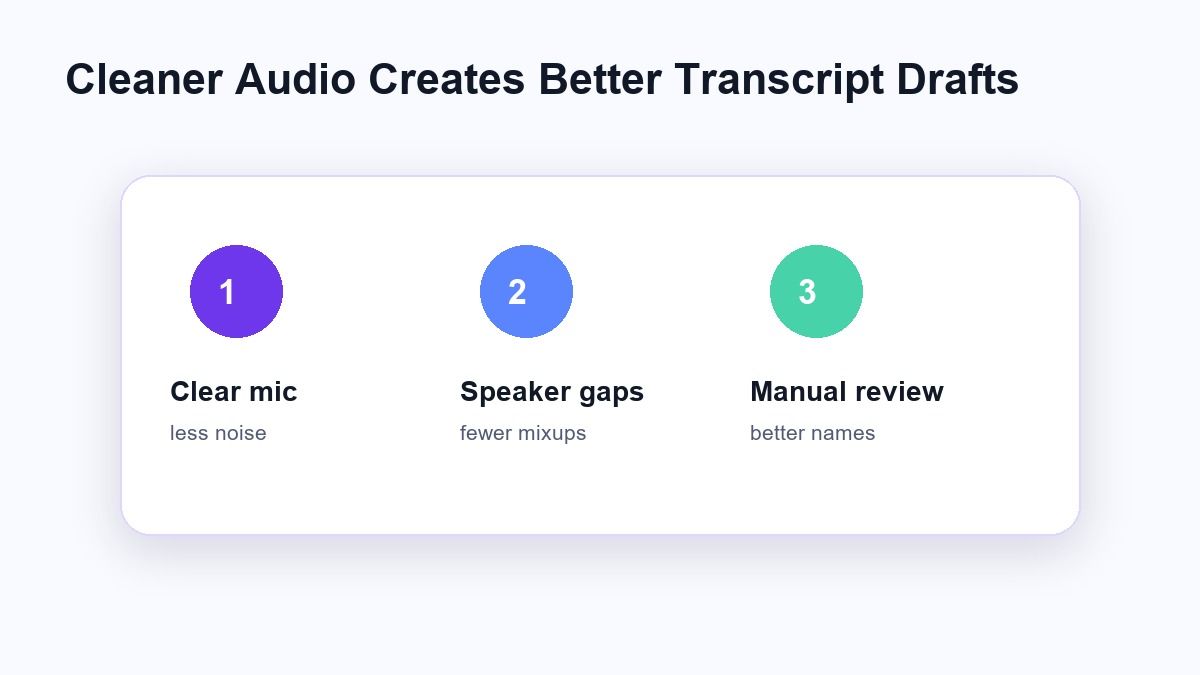 Cleaner Audio Creates Better Transcript Drafts

1

Clear mic

less noise

2

Speaker gaps

fewer mixups

3

Manual review

better names